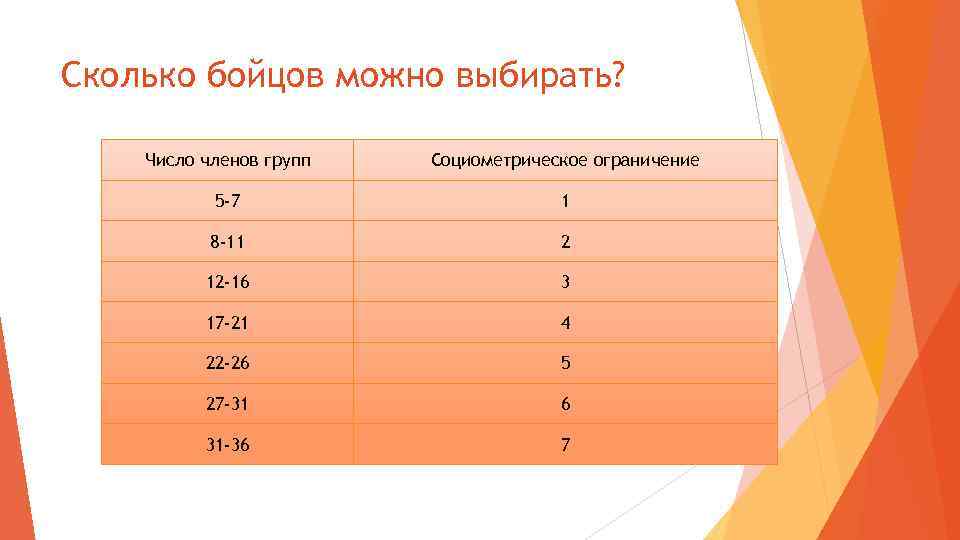 Сколько бойцов можно выбирать?

| Число членов групп | Социометрическое ограничение |
|---|---|
| 5-7 | 1 |
| 8-11 | 2 |
| 12-16 | 3 |
| 17-21 | 4 |
| 22-26 | 5 |
| 27-31 | 6 |
| 31-36 | 7 |